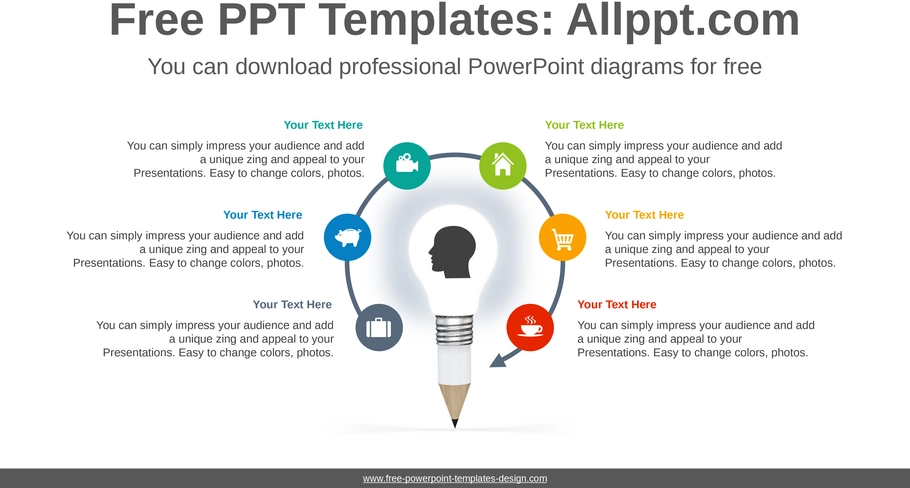 Free PPT Templates: Allppt.com

You can download professional PowerPoint diagrams for free

Your Text Here

You can simply impress your audience and add a unique zing and appeal to your Presentations. Easy to change colors, photos.

Your Text Here

You can simply impress your audience and add a unique zing and appeal to your Presentations. Easy to change colors, photos.

Your Text Here

You can simply impress your audience and add a unique zing and appeal to your Presentations. Easy to change colors, photos.

Your Text Here

You can simply impress your audience and add a unique zing and appeal to your Presentations. Easy to change colors, photos.

Your Text Here

You can simply impress your audience and add a unique zing and appeal to your Presentations. Easy to change colors, photos.

Your Text Here

You can simply impress your audience and add a unique zing and appeal to your Presentations. Easy to change colors, photos.

www.free-powerpoint-templates-design.com